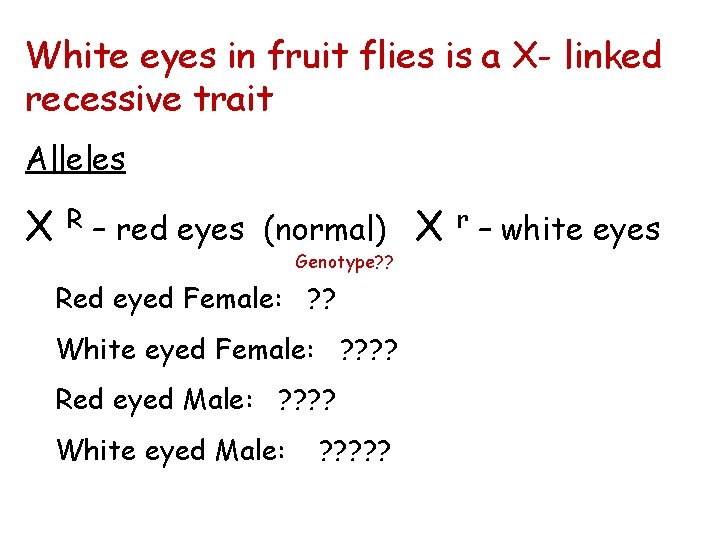 White eyes in fruit flies is a X- linked recessive trait

Alleles

$X^R$ – red eyes (normal) $X^r$ – white eyes

Genotype??

Red eyed Female: ??

White eyed Female: ????

Red eyed Male: ????

White eyed Male: ?????